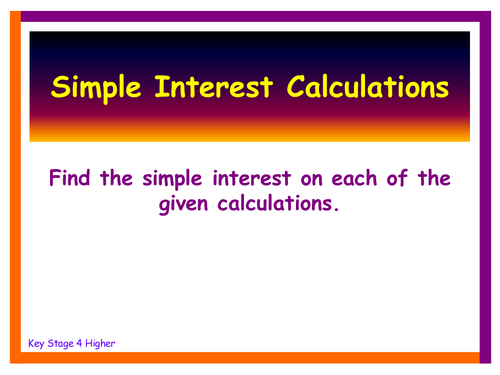 Simple Interest Calculations

Find the simple interest on each of the given calculations.

Key Stage 4 Higher